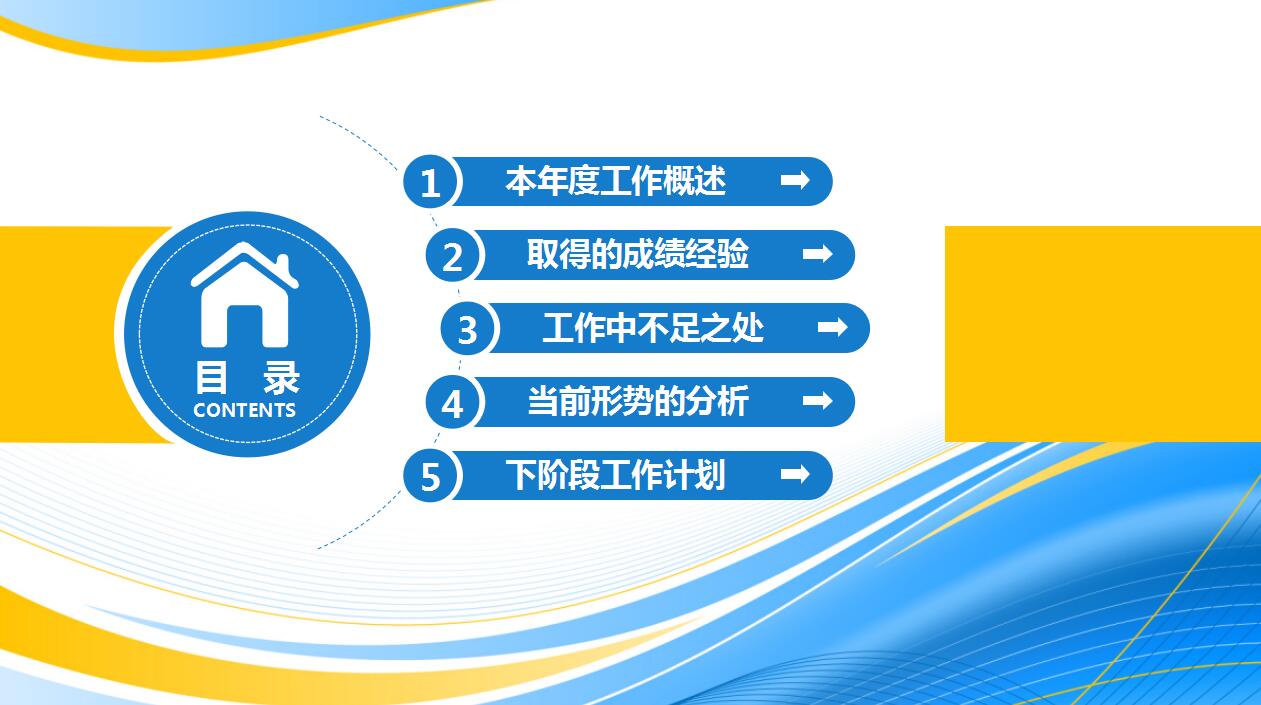 目 录
CONTENTS

1 本年度工作概述

2 取得的成绩经验

3 工作中不足之处

4 当前形势的分析

5 下阶段工作计划